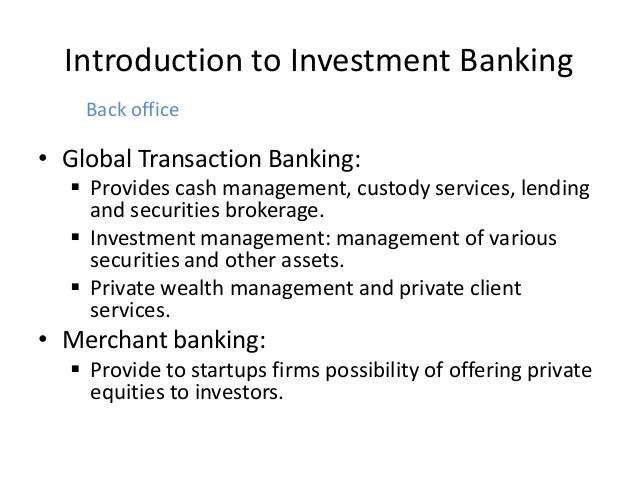 Introduction to Investment Banking

Back office

• Global Transaction Banking:
  ▪ Provides cash management, custody services, lending and securities brokerage.
  ▪ Investment management: management of various securities and other assets.
  ▪ Private wealth management and private client services.
• Merchant banking:
  ▪ Provide to startups firms possibility of offering private equities to investors.